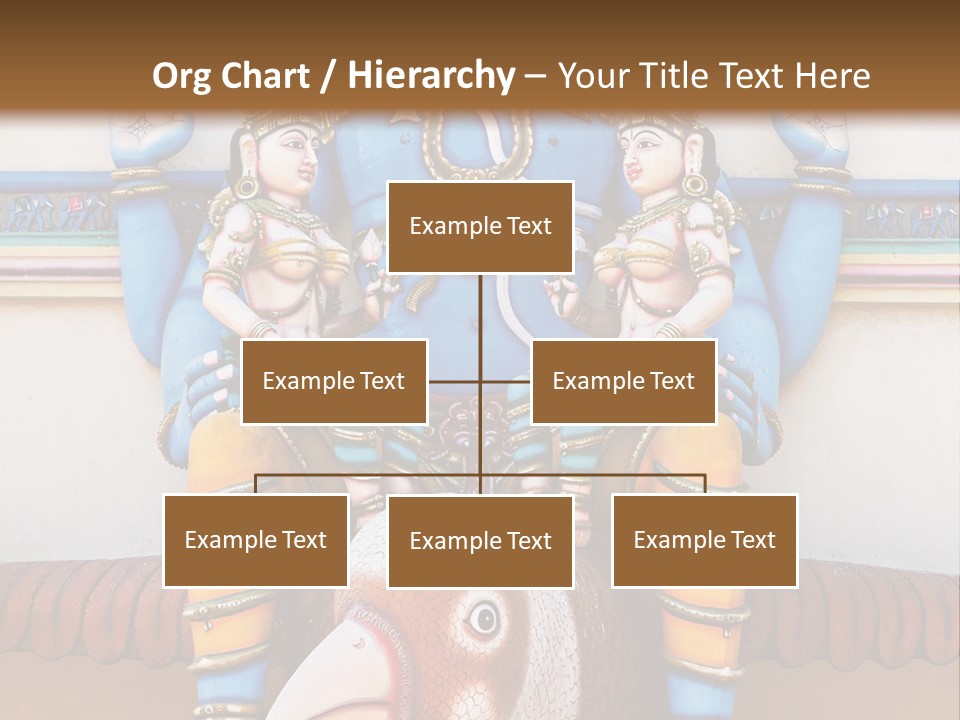 Org Chart / Hierarchy – Your Title Text Here

Example Text

Example Text

Example Text

Example Text

Example Text

Example Text